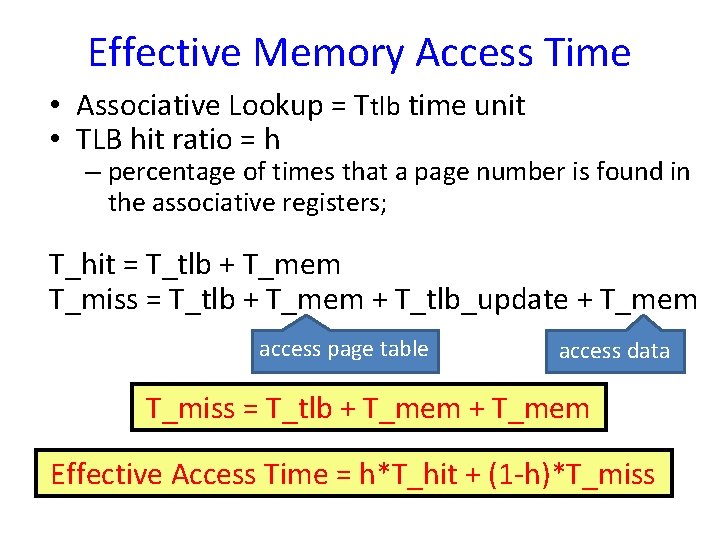 Effective Memory Access Time

• Associative Lookup = Ttlb time unit
• TLB hit ratio = h
– percentage of times that a page number is found in the associative registers;

T_hit = T_tlb + T_mem
T_miss = T_tlb + T_mem + T_tlb_update + T_mem

access page table

access data

T_miss = T_tlb + T_mem + T_mem

Effective Access Time = h*T_hit + (1-h)*T_miss